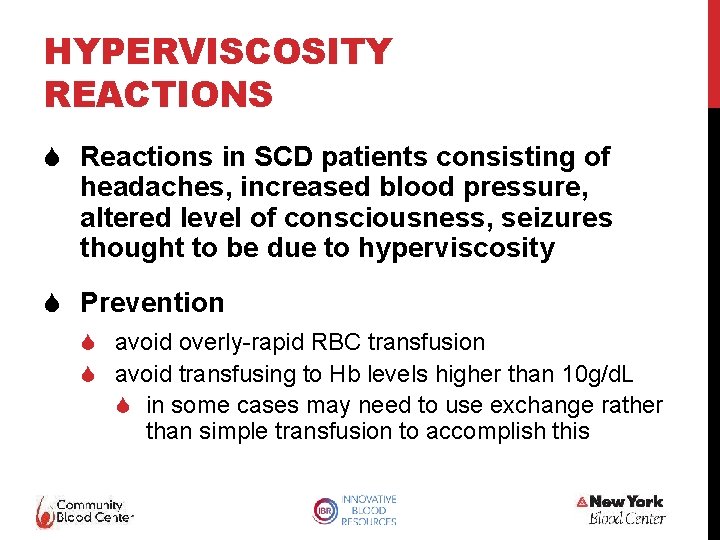 HYPERVISCOSITY REACTIONS

Reactions in SCD patients consisting of headaches, increased blood pressure, altered level of consciousness, seizures thought to be due to hyperviscosity

Prevention

avoid overly-rapid RBC transfusion

avoid transfusing to Hb levels higher than 10g/dL

in some cases may need to use exchange rather than simple transfusion to accomplish this

Community Blood Center

IBR INNOVATIVE BLOOD RESOURCES

New York Blood Center